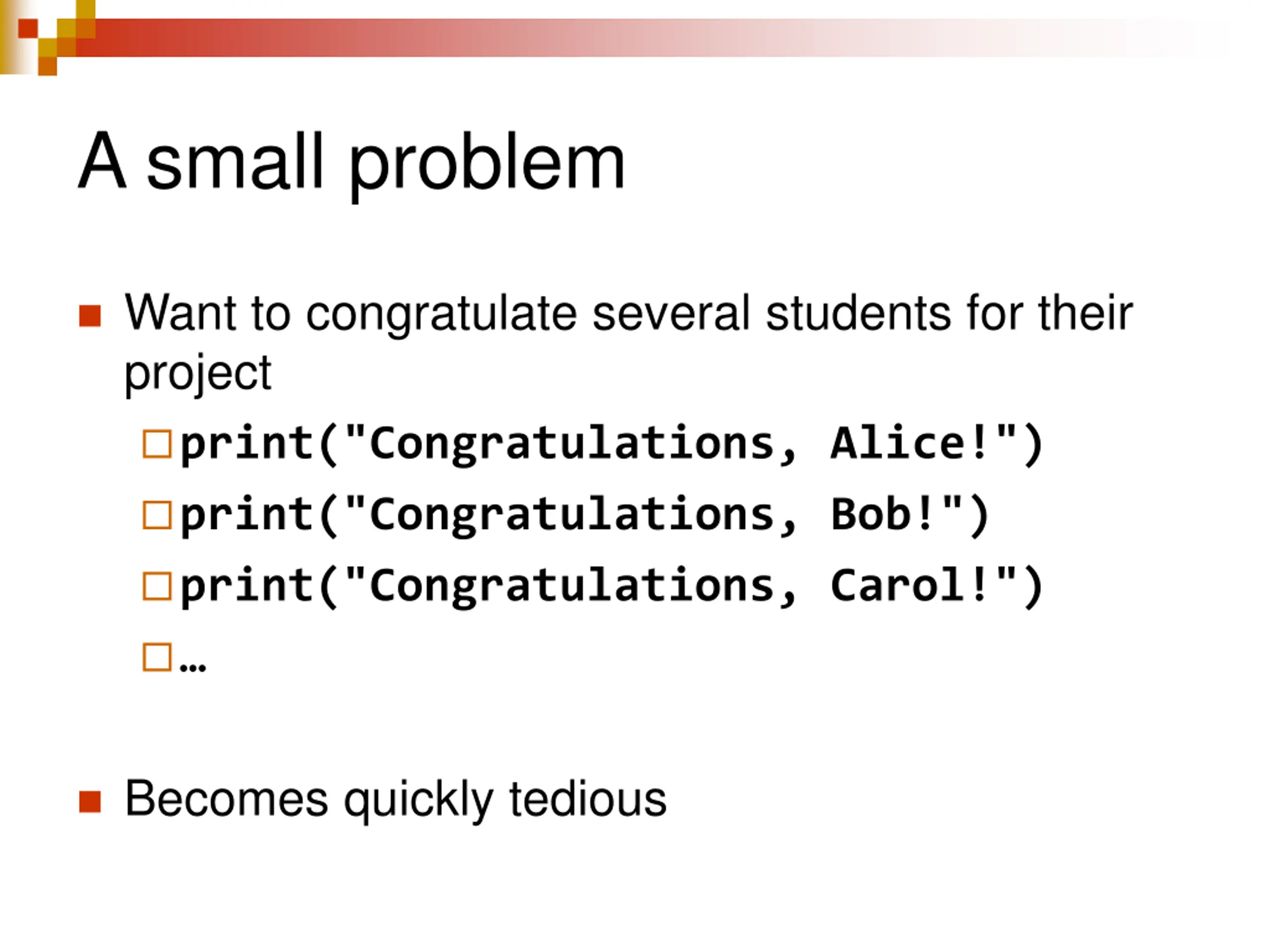 A small problem

Want to congratulate several students for their project

print("Congratulations, Alice!")

print("Congratulations, Bob!")

print("Congratulations, Carol!")

…

Becomes quickly tedious